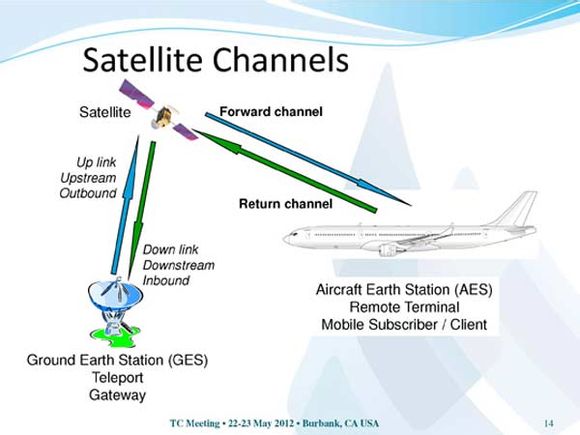 Satellite Channels

Satellite

Forward channel

Up link
Upstream
Outbound

Return channel

Down link
Downstream
Inbound

Aircraft Earth Station (AES)
Remote Terminal
Mobile Subscriber / Client

Ground Earth Station (GES)
Teleport
Gateway

TC Meeting • 22-23 May 2012 • Burbank, CA USA

14